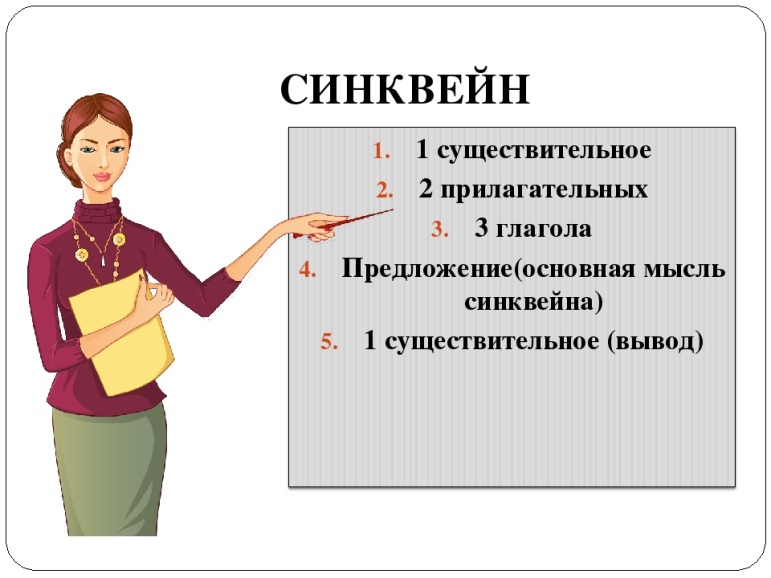 СИНКВЕЙН

1. 1 существительное
2. 2 прилагательных
3. 3 глагола
4. Предложение(основная мысль синквейна)
5. 1 существительное (вывод)